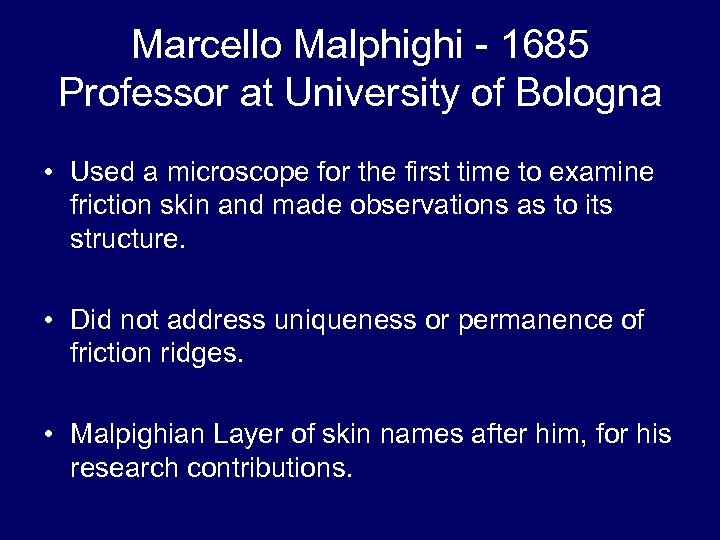 Marcello Malphighi - 1685
Professor at University of Bologna

• Used a microscope for the first time to examine friction skin and made observations as to its structure.

• Did not address uniqueness or permanence of friction ridges.

• Malpighian Layer of skin names after him, for his research contributions.